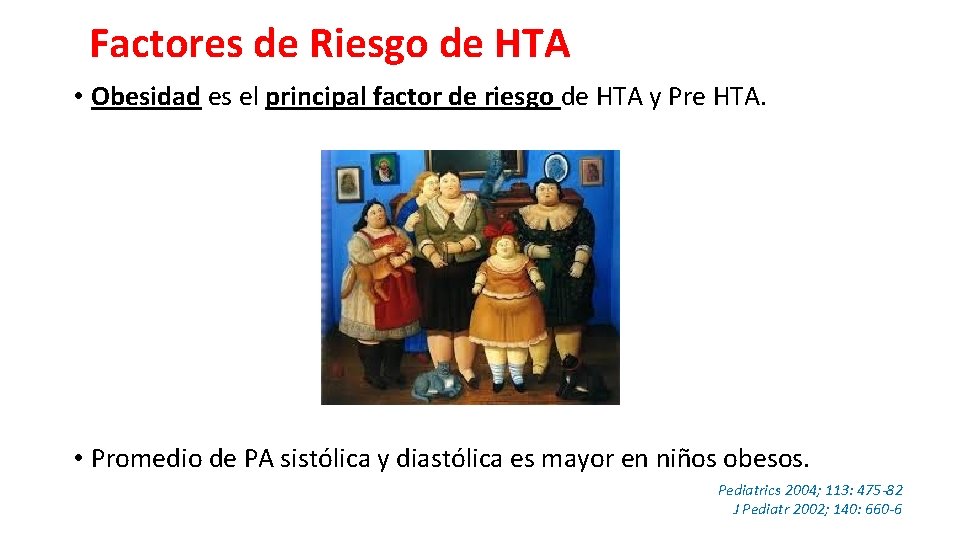 Factores de Riesgo de HTA

• Obesidad es el principal factor de riesgo de HTA y Pre HTA.

• Promedio de PA sistólica y diastólica es mayor en niños obesos.

Pediatrics 2004; 113: 475-82
J Pediatr 2002; 140: 660-6